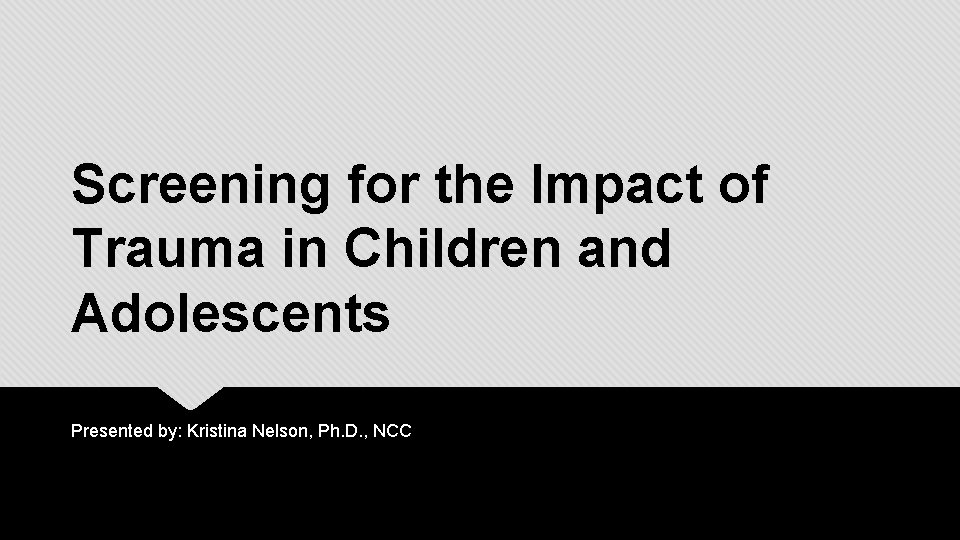 Screening for the Impact of Trauma in Children and Adolescents

Presented by: Kristina Nelson, Ph.D., NCC